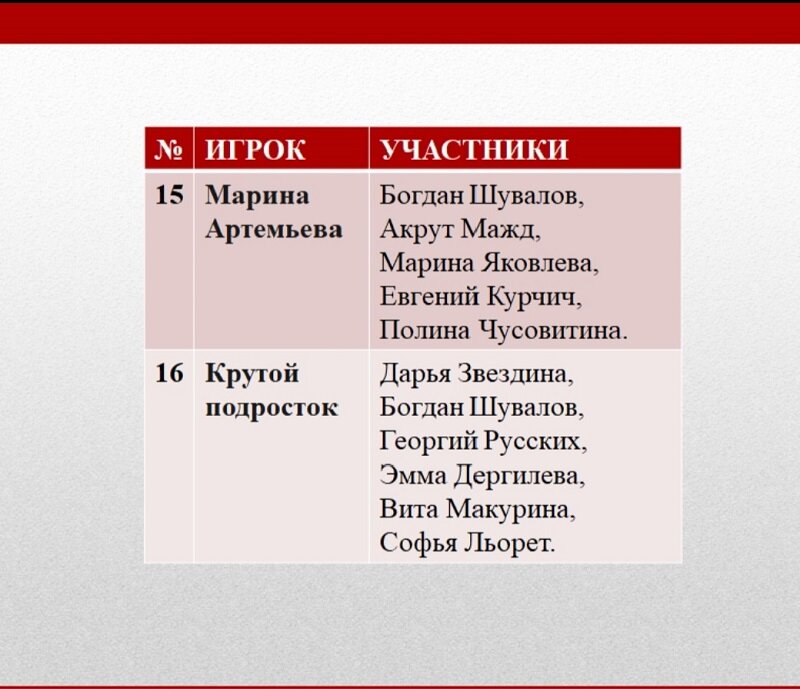 | № | ИГРОК | УЧАСТНИКИ |
|---|---|---|
| 15 | Марина Артемьева | Богдан Шувалов, Акрут Мажд, Марина Яковлева, Евгений Курчич, Полина Чусовитина. |
| 16 | Крутой подросток | Дарья Звездина, Богдан Шувалов, Георгий Русских, Эмма Дергилева, Вита Макурина, Софья Льорет. |